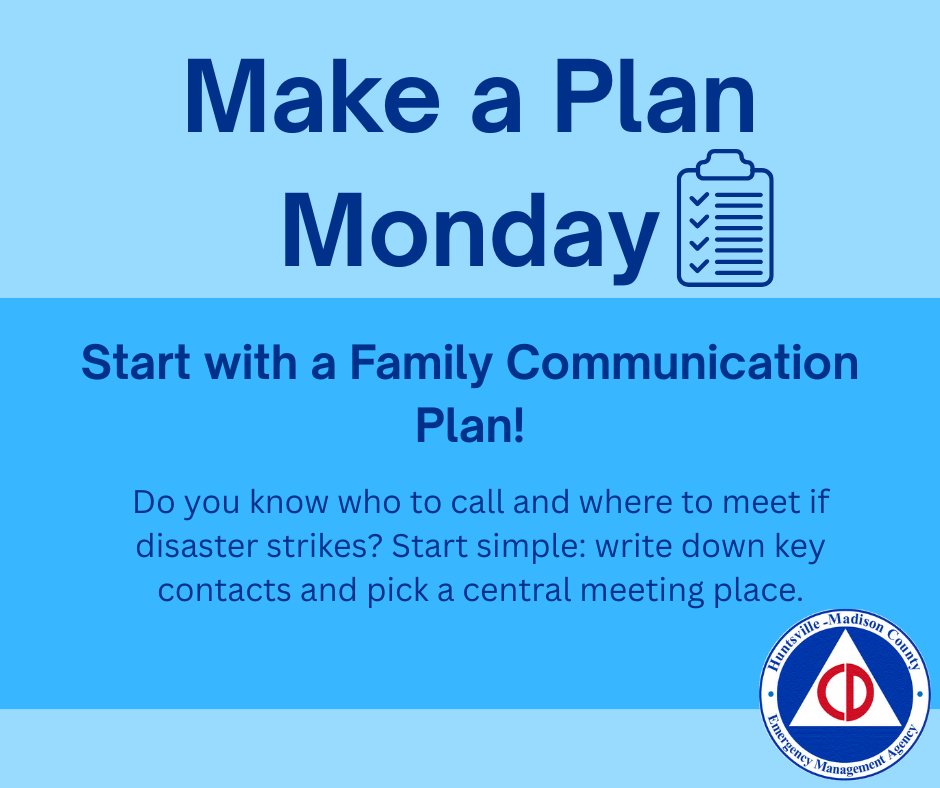 Make a Plan Monday

Start with a Family Communication Plan!

Do you know who to call and where to meet if disaster strikes? Start simple: write down key contacts and pick a central meeting place.

Huntsville -Madison County
CD
Emergency Management Agency